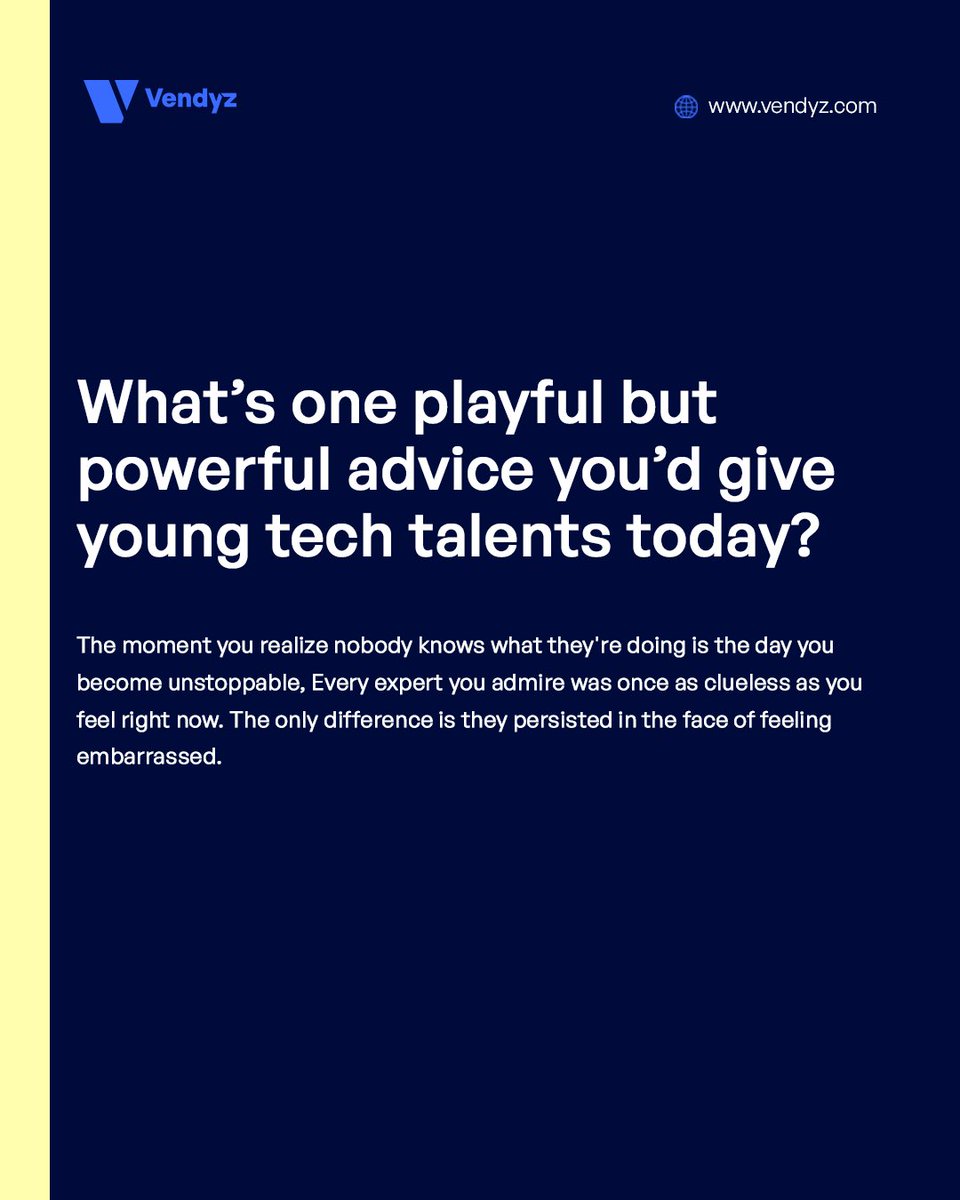 Vendyz

www.vendyz.com

What’s one playful but powerful advice you’d give young tech talents today?

The moment you realize nobody knows what they're doing is the day you become unstoppable, Every expert you admire was once as clueless as you feel right now. The only difference is they persisted in the face of feeling embarrassed.